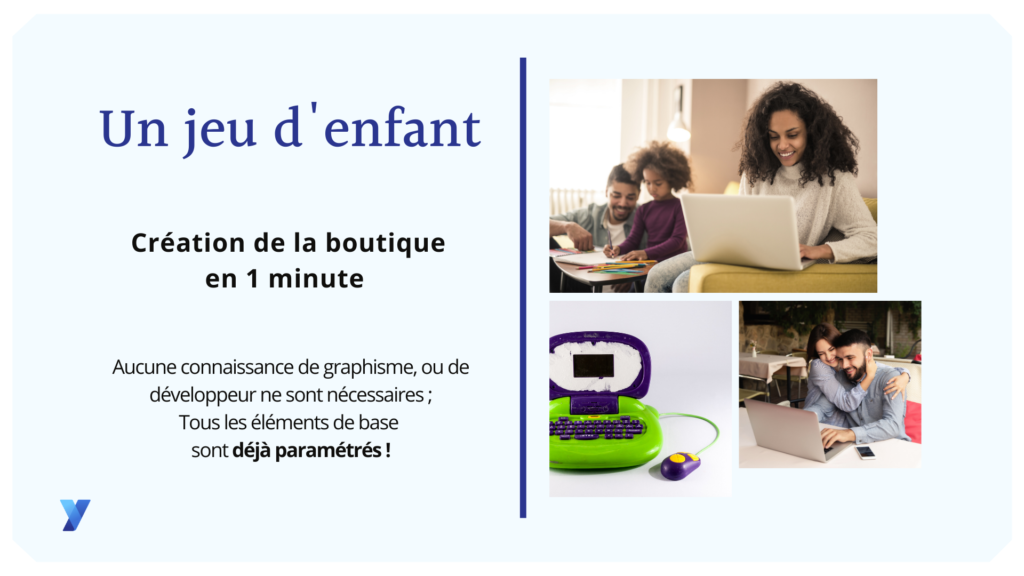 Un jeu d'enfant

Création de la boutique en 1 minute

Aucune connaissance de graphisme, ou de développeur ne sont nécessaires ;
Tous les éléments de base sont déjà paramétrés !